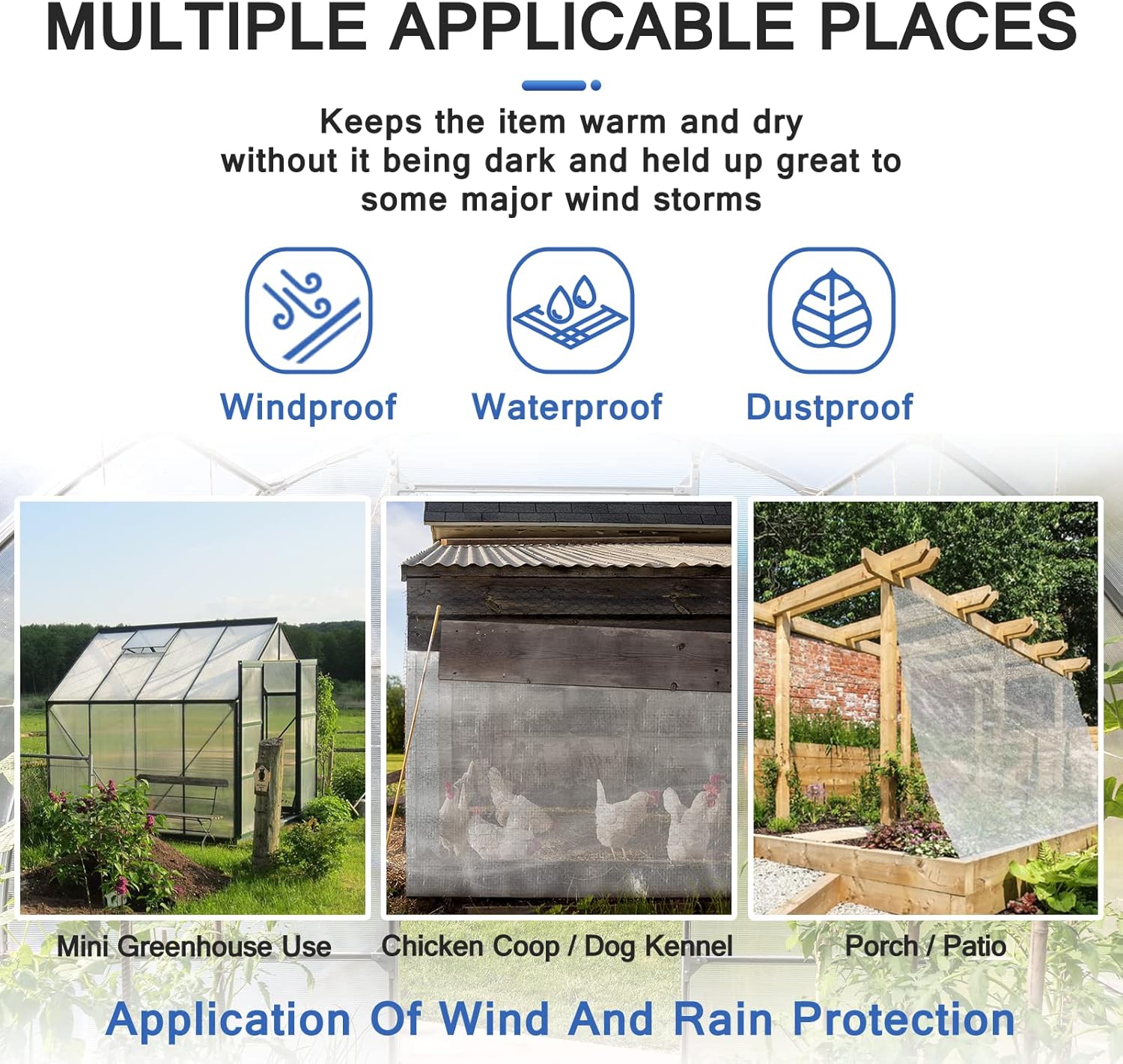 MULTIPLE APPLICABLE PLACES

Keeps the item warm and dry without it being dark and held up great to some major wind storms

Windproof

Waterproof

Dustproof

Mini Greenhouse Use

Chicken Coop / Dog Kennel

Porch / Patio

Application Of Wind And Rain Protection